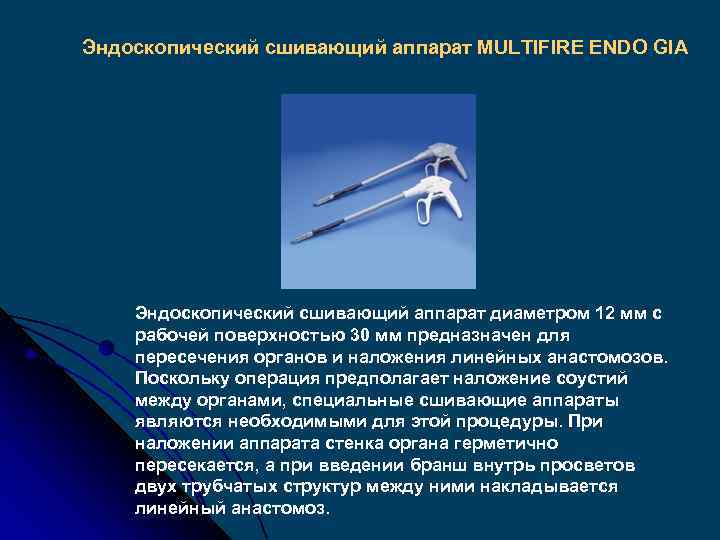 Эндоскопический сшивающий аппарат MULTIFIRE ENDO GIA

Эндоскопический сшивающий аппарат диаметром 12 мм с рабочей поверхностью 30 мм предназначен для пересечения органов и наложения линейных анастомозов. Поскольку операция предполагает наложение соустий между органами, специальные сшивающие аппараты являются необходимыми для этой процедуры. При наложении аппарата стенка органа герметично пересекается, а при введении бранш внутрь просветов двух трубчатых структур между ними накладывается линейный анастомоз.